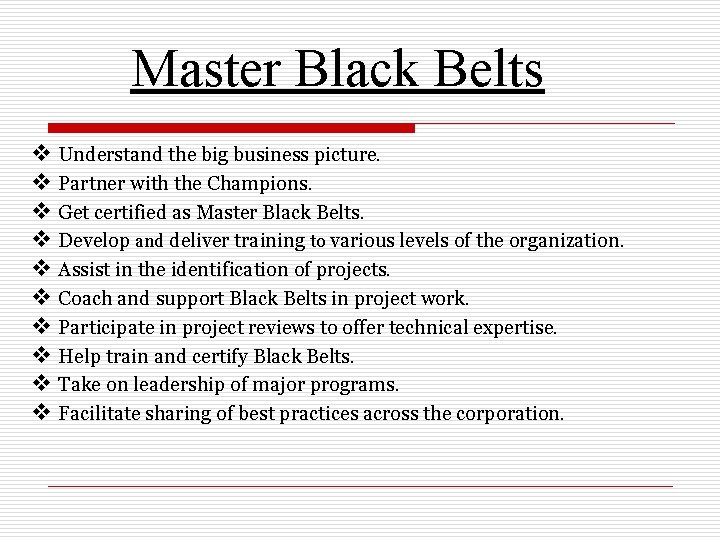 Master Black Belts

❖ Understand the big business picture.
❖ Partner with the Champions.
❖ Get certified as Master Black Belts.
❖ Develop and deliver training to various levels of the organization.
❖ Assist in the identification of projects.
❖ Coach and support Black Belts in project work.
❖ Participate in project reviews to offer technical expertise.
❖ Help train and certify Black Belts.
❖ Take on leadership of major programs.
❖ Facilitate sharing of best practices across the corporation.